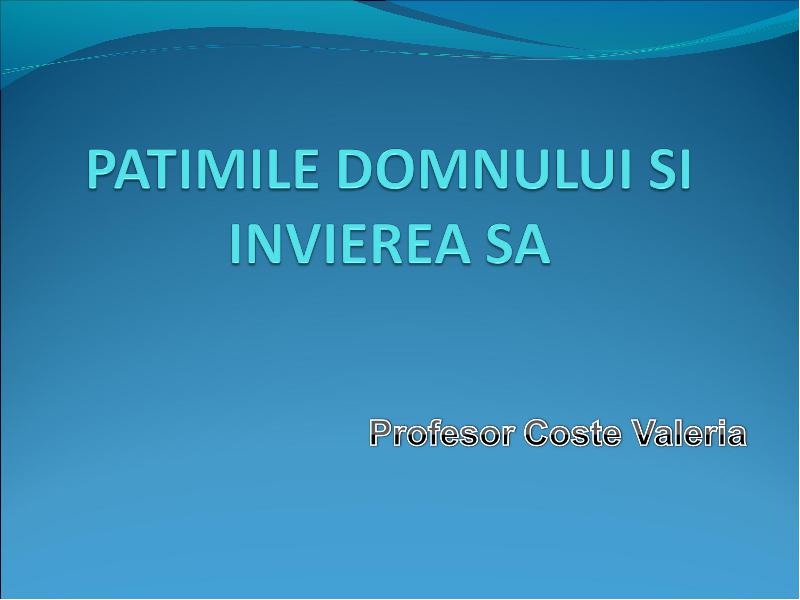 PATIMILE DOMNULUI SI INVIEREA SA

Profesor Coste Valeria